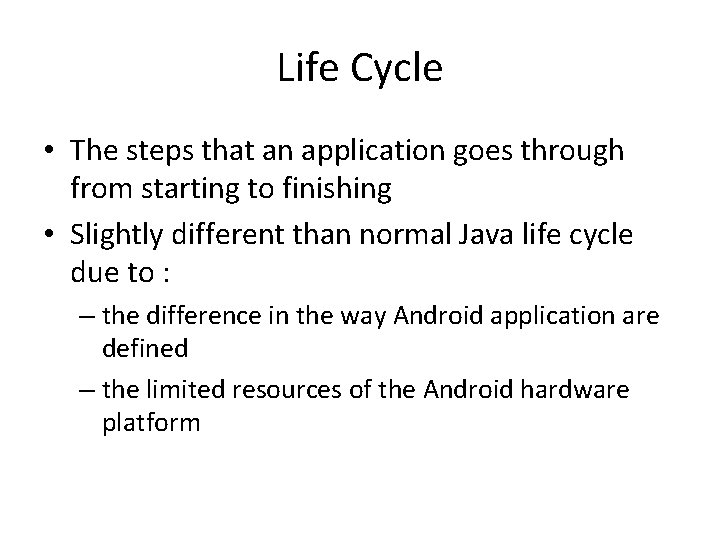 Life Cycle

• The steps that an application goes through from starting to finishing

• Slightly different than normal Java life cycle due to :

– the difference in the way Android application are defined

– the limited resources of the Android hardware platform